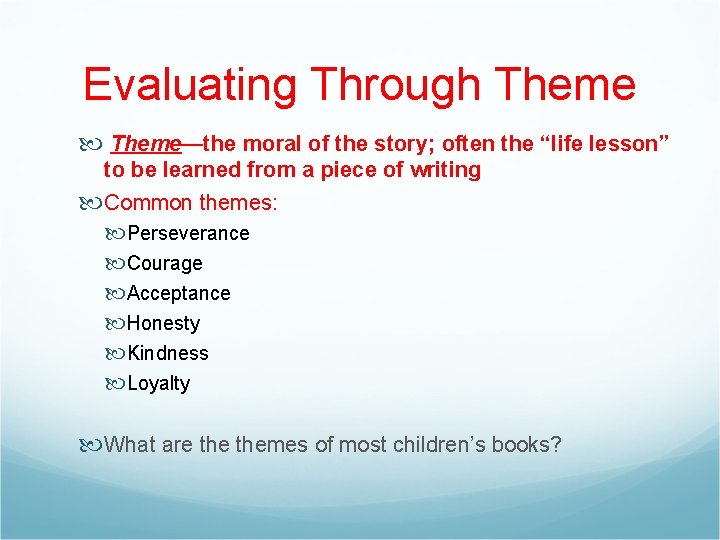 Evaluating Through Theme

Theme—the moral of the story; often the “life lesson” to be learned from a piece of writing

Common themes:

Perseverance

Courage

Acceptance

Honesty

Kindness

Loyalty

What are the themes of most children’s books?